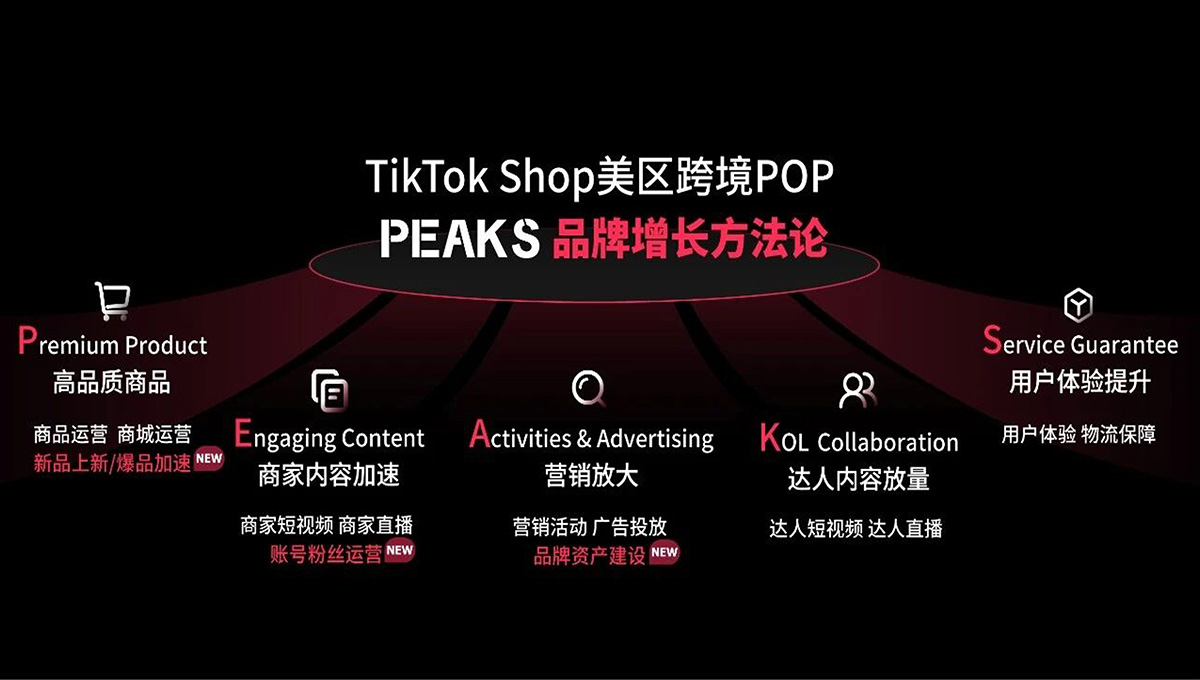 TikTok Shop美区跨境POP
PEAKS 品牌增长方法论

Premium Product
高品质商品

商品运营 商城运营
新品上新/爆品加速 NEW

Engaging Content
商家内容加速

商家短视频 商家直播
账号粉丝运营 NEW

Activities & Advertising
营销放大

营销活动 广告投放
品牌资产建设 NEW

KOL Collaboration
达人内容放量

达人短视频 达人直播

Service Guarantee
用户体验提升

用户体验 物流保障